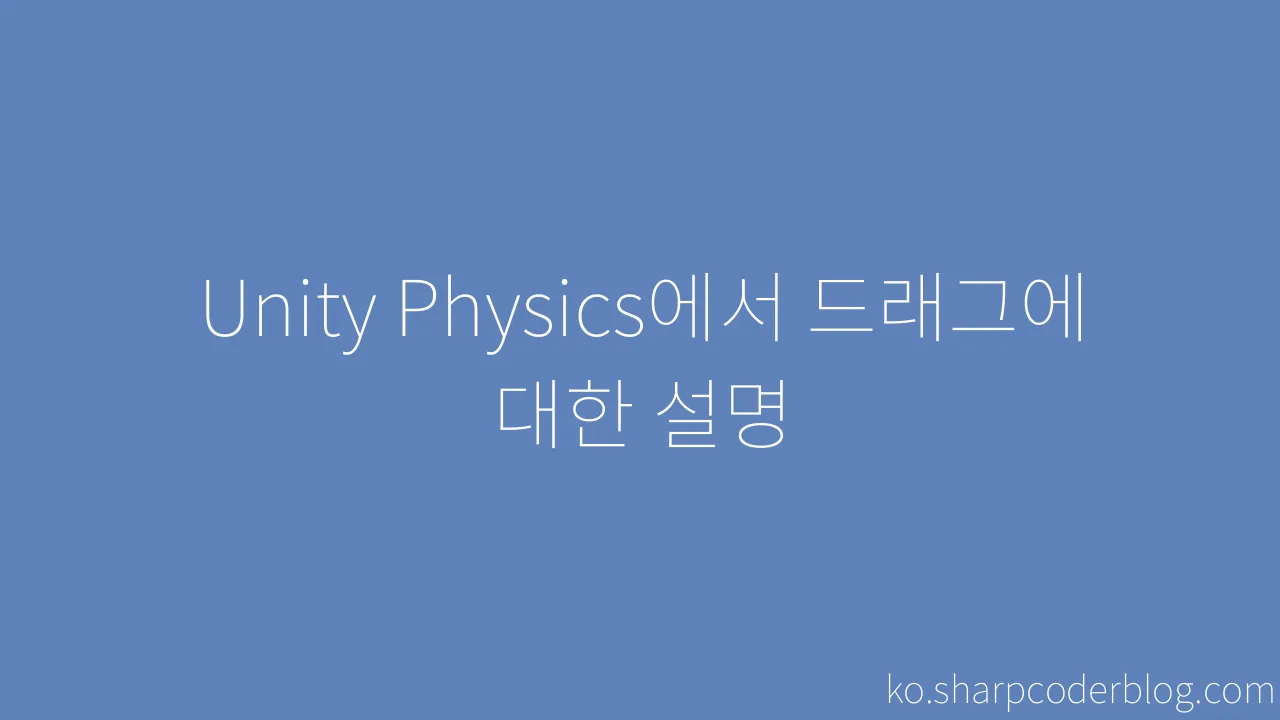 Unity Physics에서 드래그에 대한 설명

ko.sharpcoderblog.com